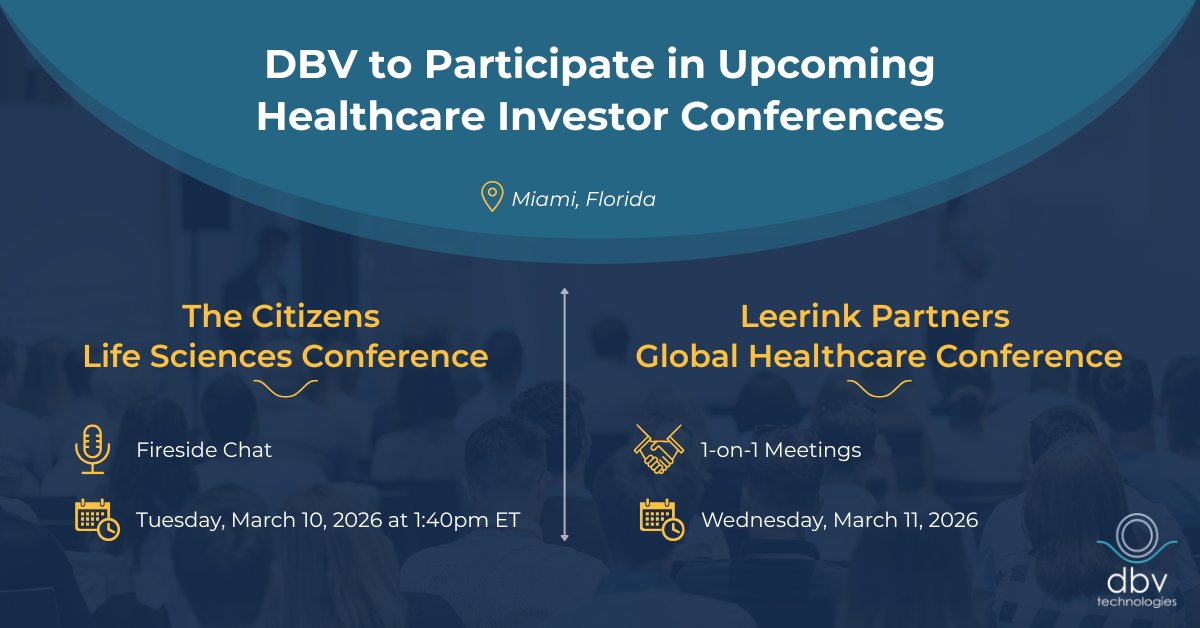 DBV to Participate in Upcoming Healthcare Investor Conferences

Miami, Florida

The Citizens Life Sciences Conference

Fireside Chat

Tuesday, March 10, 2026 at 1:40pm ET

Leerink Partners Global Healthcare Conference

1-on-1 Meetings

Wednesday, March 11, 2026

dbv technologies